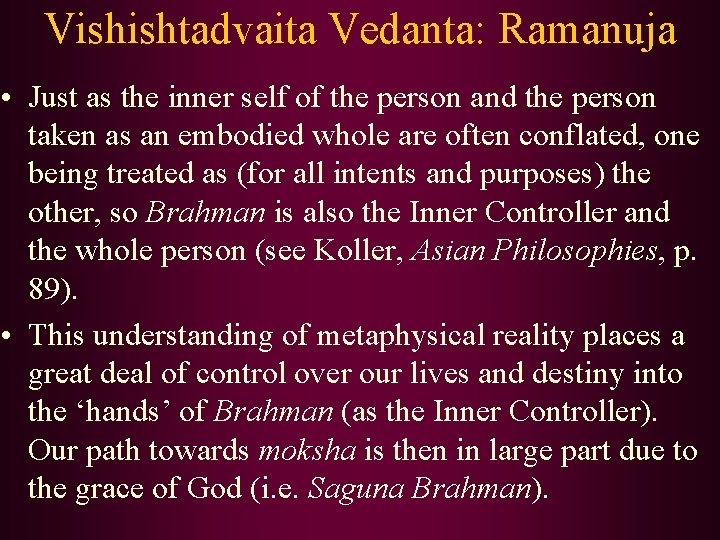 Vishishtadvaita Vedanta: Ramanuja

• Just as the inner self of the person and the person taken as an embodied whole are often conflated, one being treated as (for all intents and purposes) the other, so Brahman is also the Inner Controller and the whole person (see Koller, Asian Philosophies, p. 89).

• This understanding of metaphysical reality places a great deal of control over our lives and destiny into the ‘hands’ of Brahman (as the Inner Controller). Our path towards moksha is then in large part due to the grace of God (i.e. Saguna Brahman).